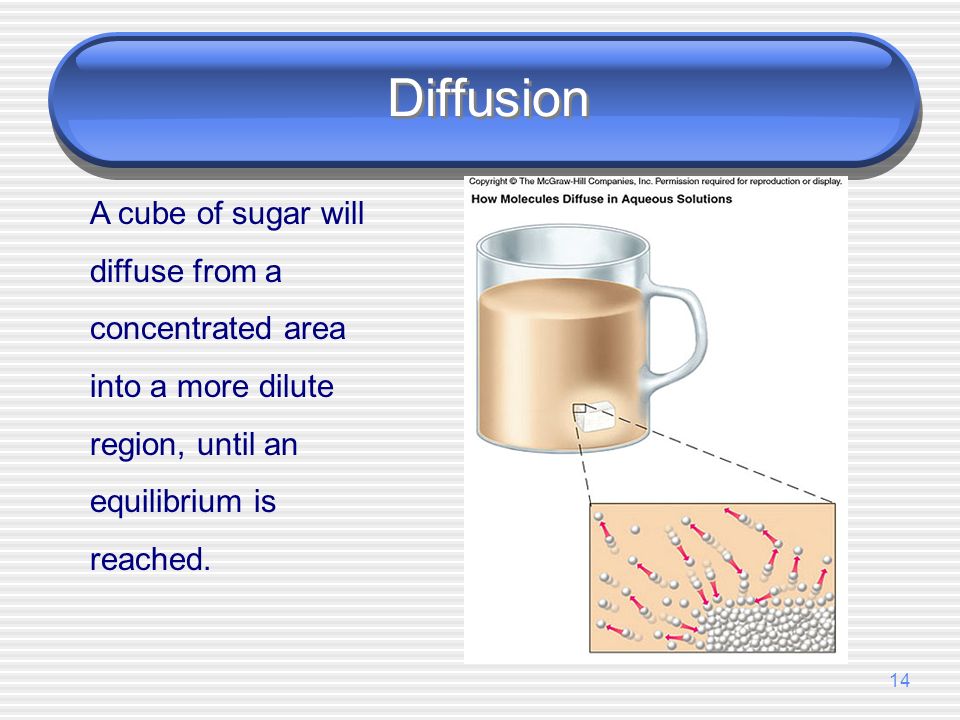 Diffusion

A cube of sugar will diffuse from a concentrated area into a more dilute region, until an equilibrium is reached.

Copyright © The McGraw-Hill Companies, Inc. Permission required for reproduction or display.

How Molecules Diffuse in Aqueous Solutions

14